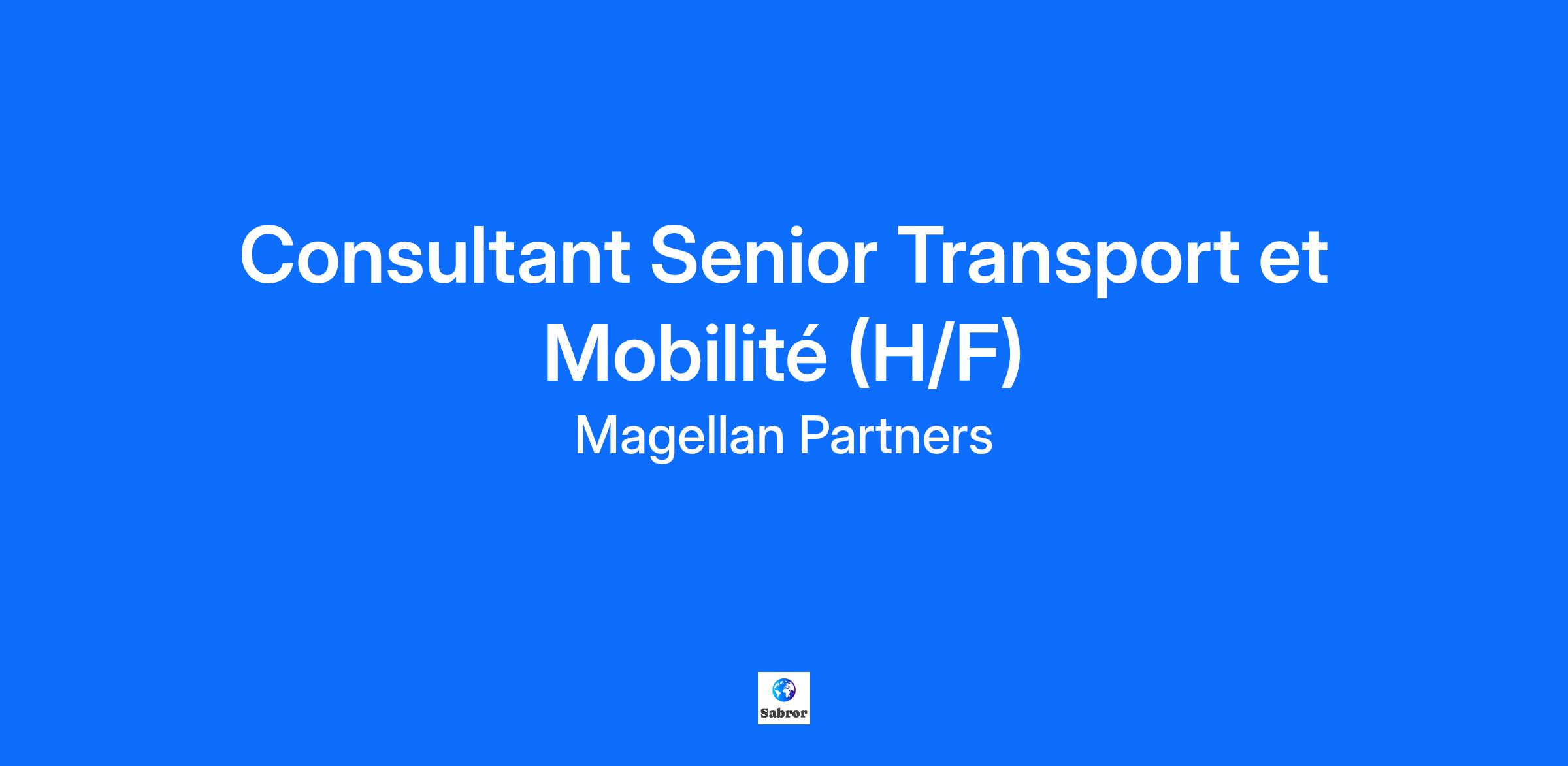 Consultant Senior Transport et Mobilité (H/F)

Magellan Partners

Sabror